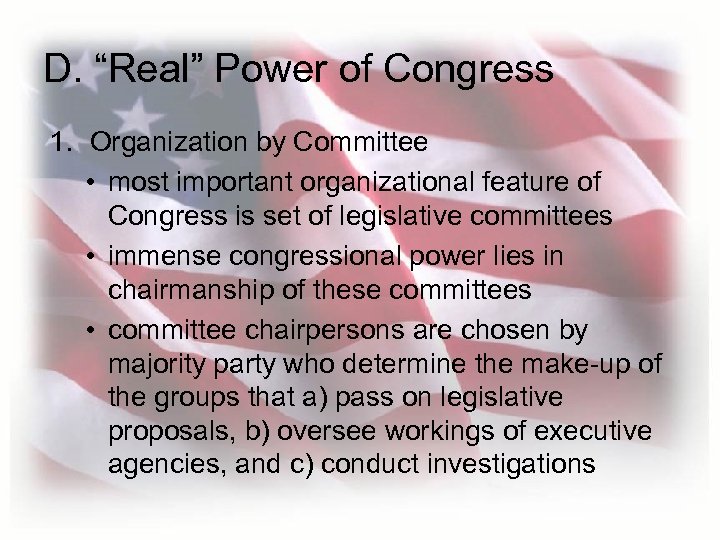 D. “Real” Power of Congress

1. Organization by Committee

• most important organizational feature of Congress is set of legislative committees

• immense congressional power lies in chairmanship of these committees

• committee chairpersons are chosen by majority party who determine the make-up of the groups that a) pass on legislative proposals, b) oversee workings of executive agencies, and c) conduct investigations